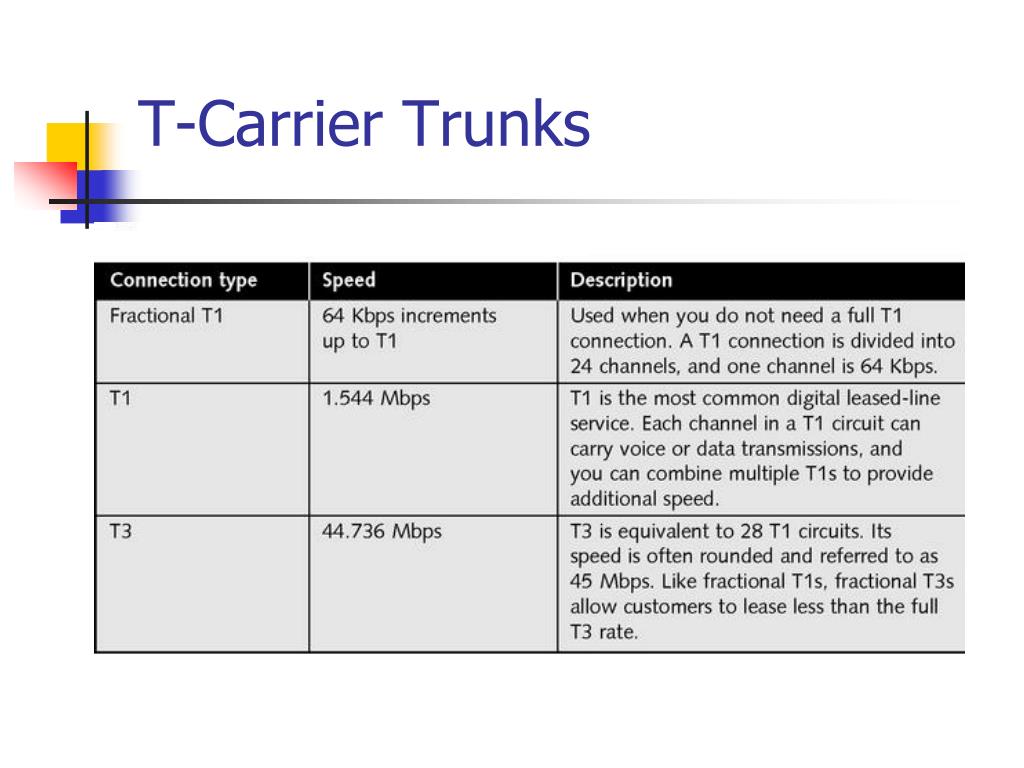 T-Carrier Trunks

| Connection type | Speed | Description |
|---|---|---|
| Fractional T1 | 64 Kbps increments up to T1 | Used when you do not need a full T1 connection. A T1 connection is divided into 24 channels, and one channel is 64 Kbps. |
| T1 | 1.544 Mbps | T1 is the most common digital leased-line service. Each channel in a T1 circuit can carry voice or data transmissions, and you can combine multiple T1s to provide additional speed. |
| T3 | 44.736 Mbps | T3 is equivalent to 28 T1 circuits. Its speed is often rounded and referred to as 45 Mbps. Like fractional T1s, fractional T3s allow customers to lease less than the full T3 rate. |